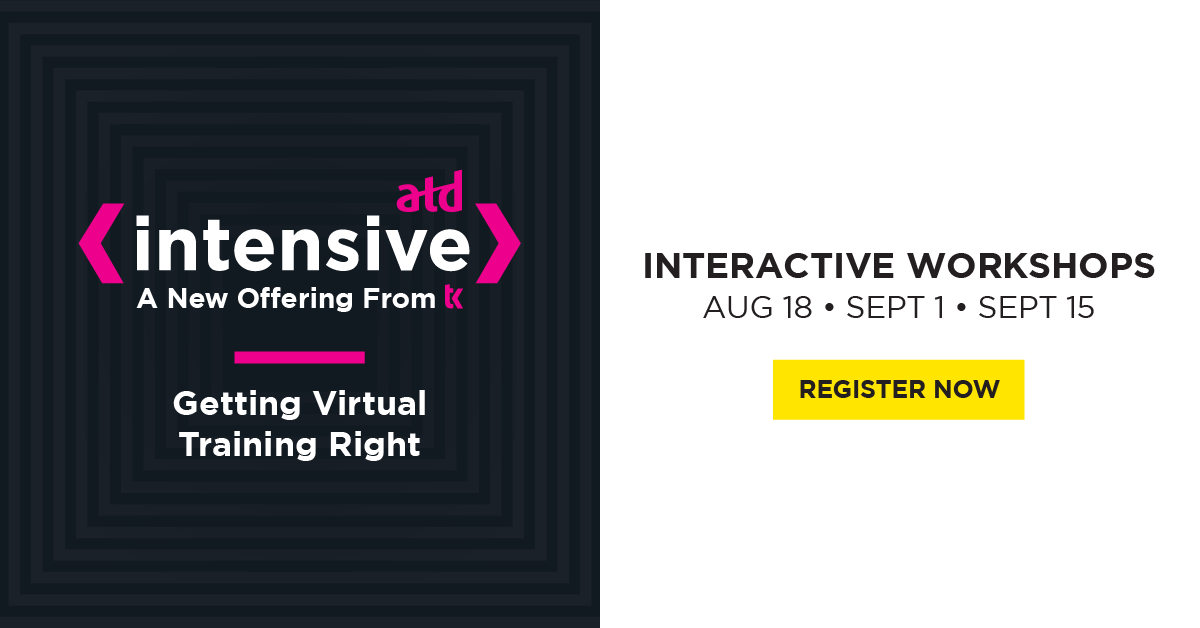 atd
intensive
A New Offering From tk

Getting Virtual Training Right

INTERACTIVE WORKSHOPS
AUG 18 • SEPT 1 • SEPT 15

REGISTER NOW